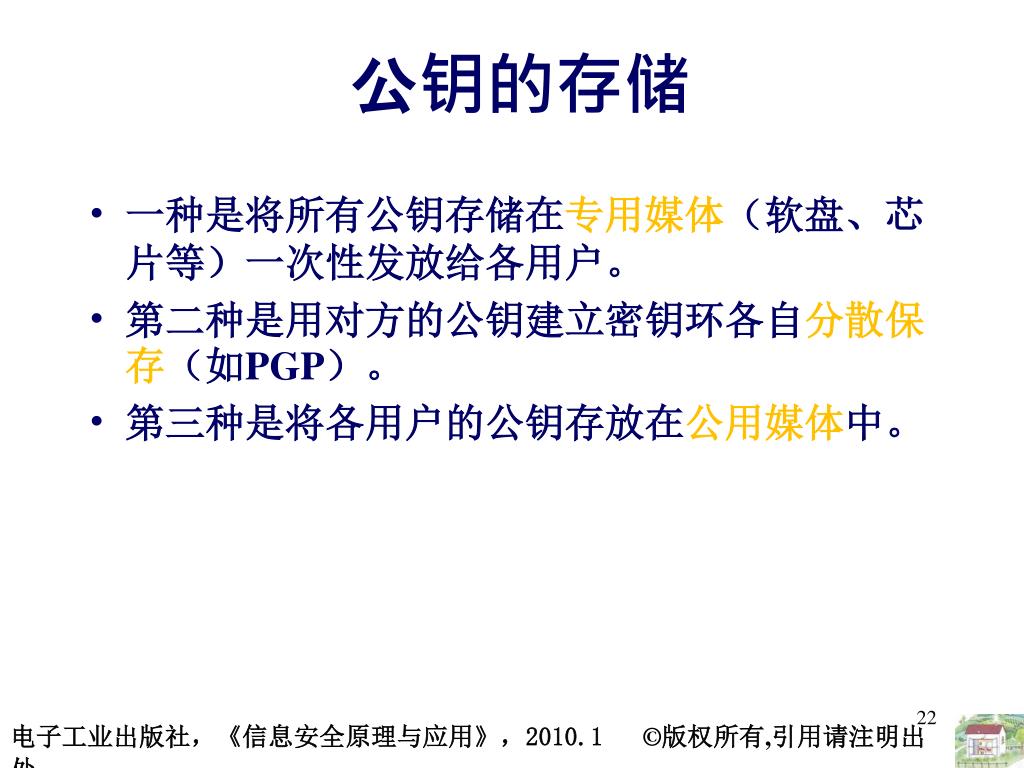 公钥的存储

• 一种是将所有公钥存储在专用媒体（软盘、芯片等）一次性发放给各用户。
• 第二种是用对方的公钥建立密钥环各自分散保存（如PGP）。
• 第三种是将各用户的公钥存放在公用媒体中。

22

电子工业出版社，《信息安全原理与应用》，2010.1 ©版权所有,引用请注明出处